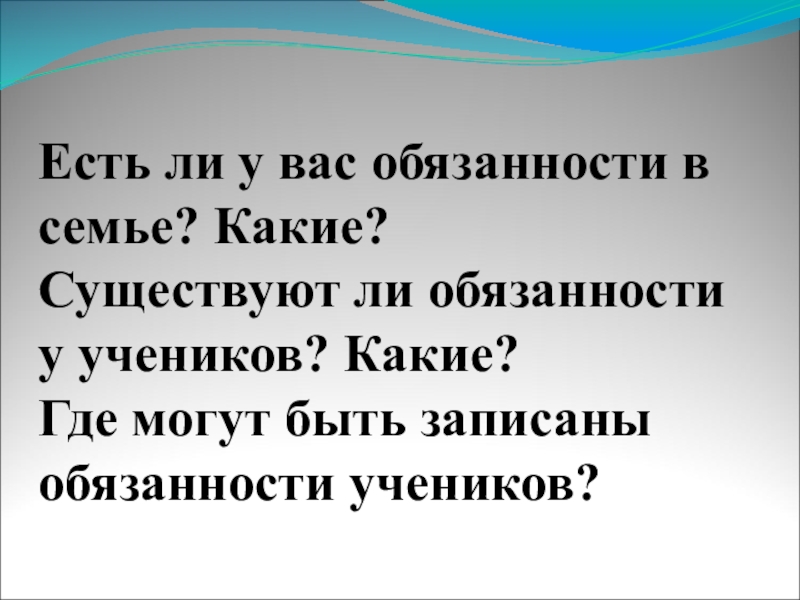 Есть ли у вас обязанности в семье? Какие?
Существуют ли обязанности у учеников? Какие?
Где могут быть записаны обязанности учеников?